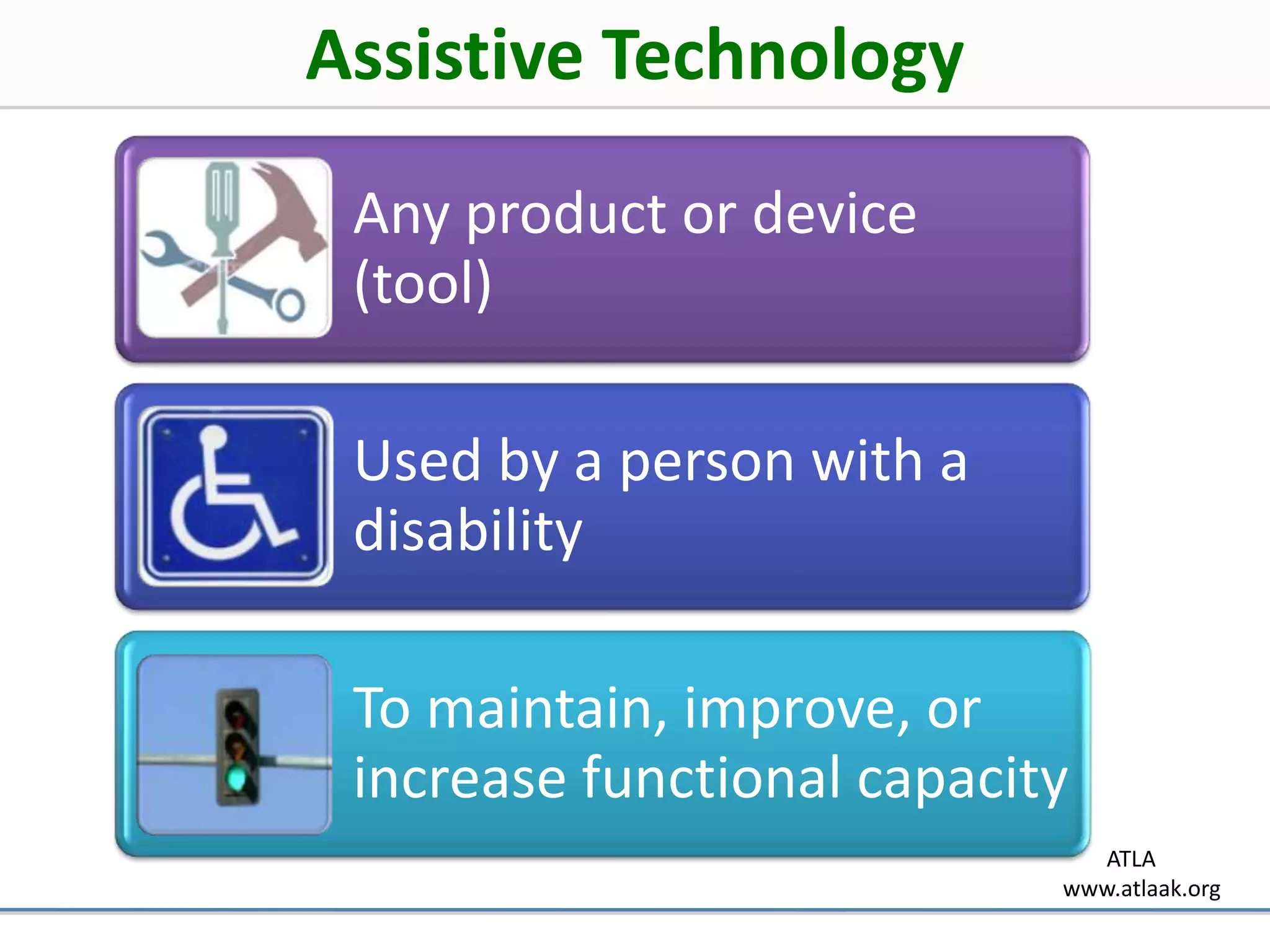 Assistive Technology

Any product or device (tool)

Used by a person with a disability

To maintain, improve, or increase functional capacity

ATLA
www.atlaak.org